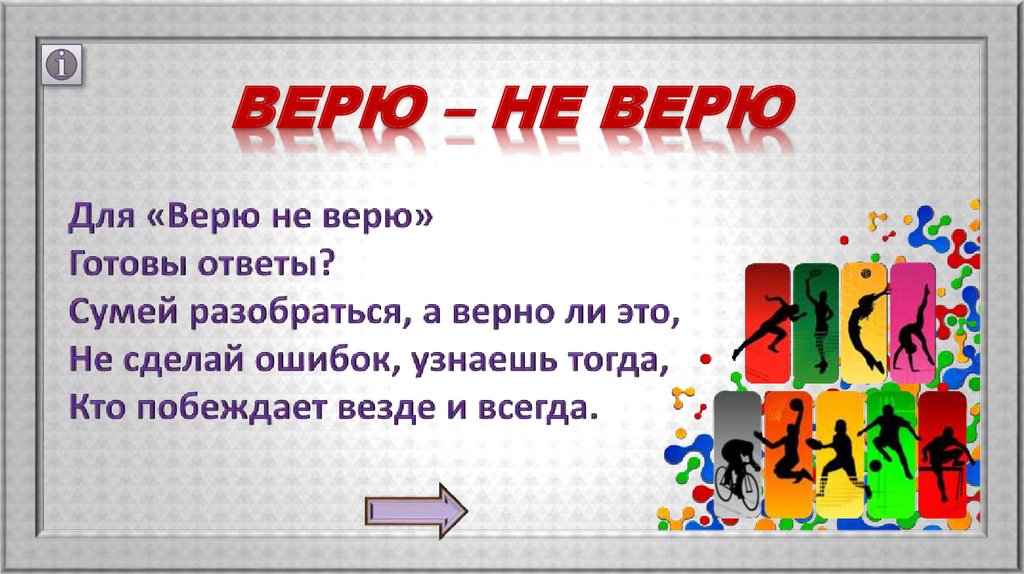 ВЕРЮ – НЕ ВЕРЮ

Для «Верю не верю»
Готовы ответы?
Сумей разобраться, а верно ли это,
Не сделай ошибок, узнаешь тогда,
Кто побеждает везде и всегда.